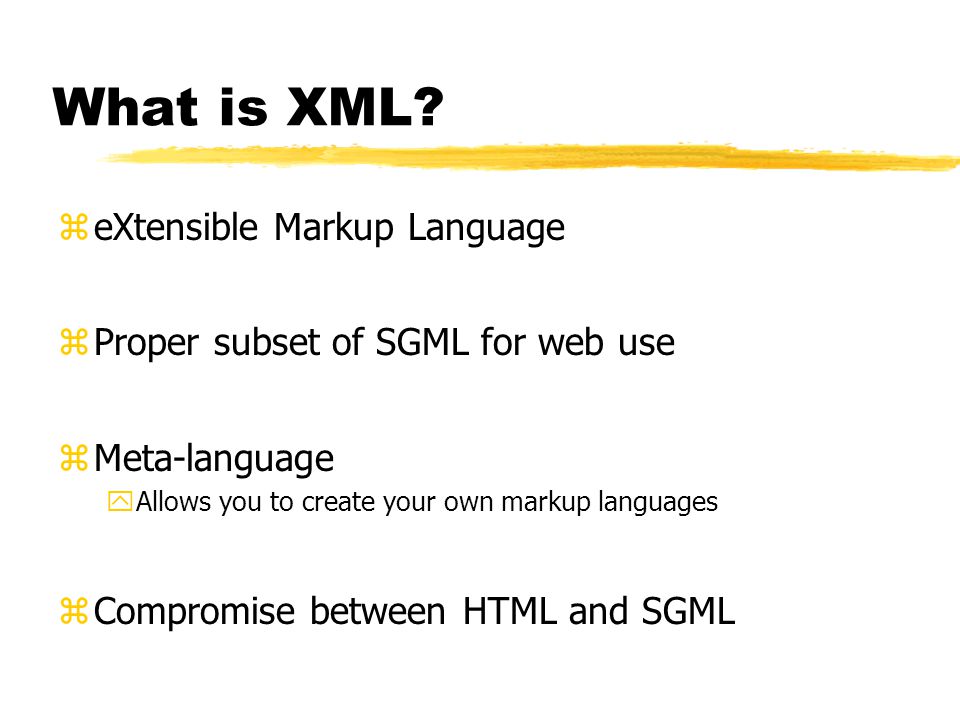 What is XML?

eXtensible Markup Language

Proper subset of SGML for web use

Meta-language

Allows you to create your own markup languages

Compromise between HTML and SGML